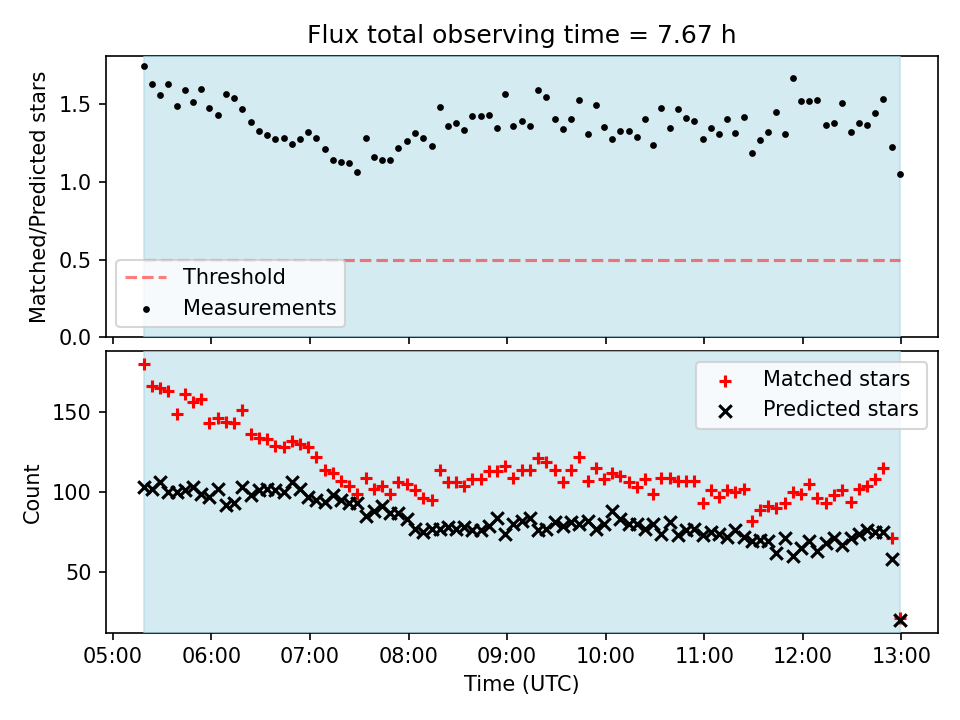 Flux total observing time = 7.67 h

Matched/Predicted stars

1.5
1.0
0.5
0.0

Threshold
Measurements

Matched stars
Predicted stars

Count

150
100
50

05:00 06:00 07:00 08:00 09:00 10:00 11:00 12:00 13:00

Time (UTC)